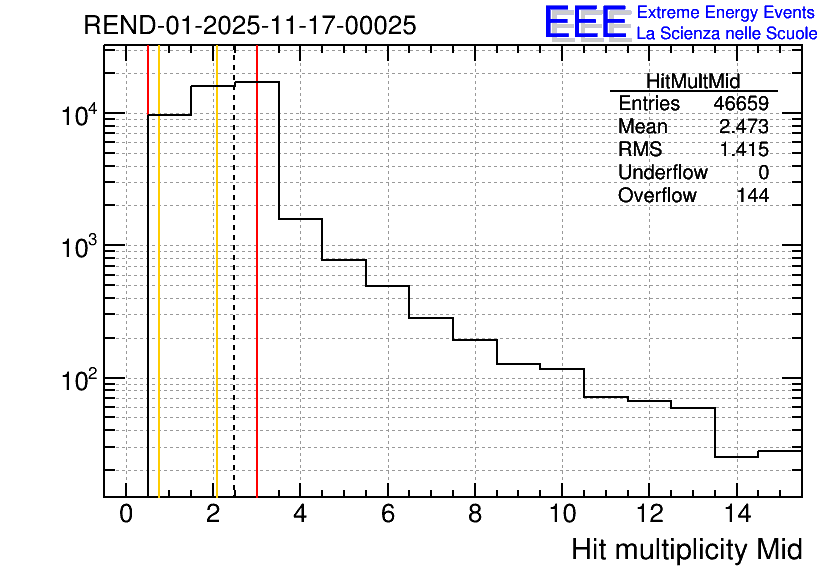 REND-01-2025-11-17-00025

EEE Extreme Energy Events
La Scienza nelle Scuole

| HitMultMid | |
|---|---|
| Entries | 46659 |
| Mean | 2.473 |
| RMS | 1.415 |
| Underflow | 0 |
| Overflow | 144 |

$10^4$
$10^3$
$10^2$

0 2 4 6 8 10 12 14

Hit multiplicity Mid